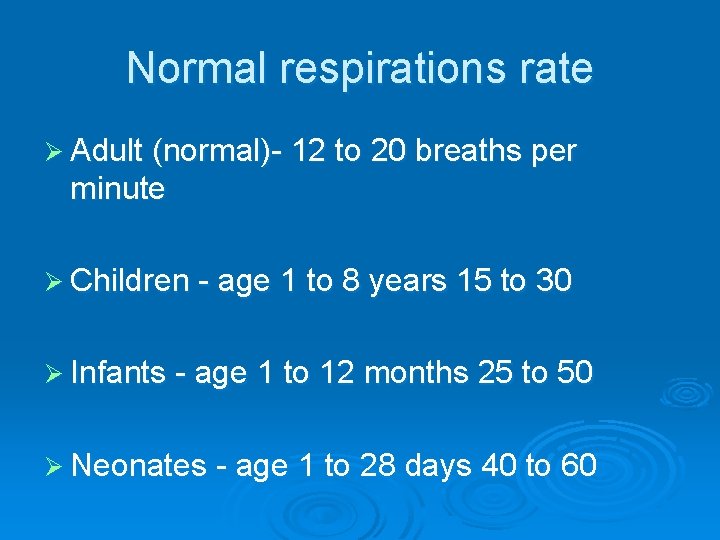 Normal respirations rate

➢ Adult (normal)- 12 to 20 breaths per minute

➢ Children - age 1 to 8 years 15 to 30

➢ Infants - age 1 to 12 months 25 to 50

➢ Neonates - age 1 to 28 days 40 to 60